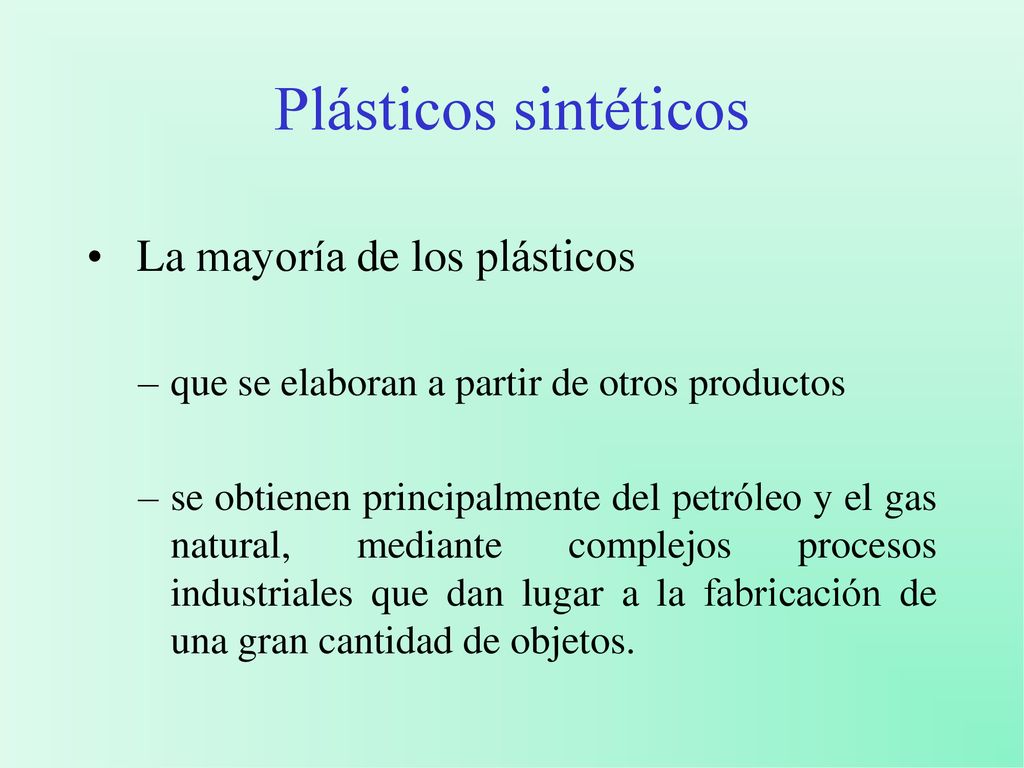 Plásticos sintéticos

• La mayoría de los plásticos

– que se elaboran a partir de otros productos

– se obtienen principalmente del petróleo y el gas natural, mediante complejos procesos industriales que dan lugar a la fabricación de una gran cantidad de objetos.